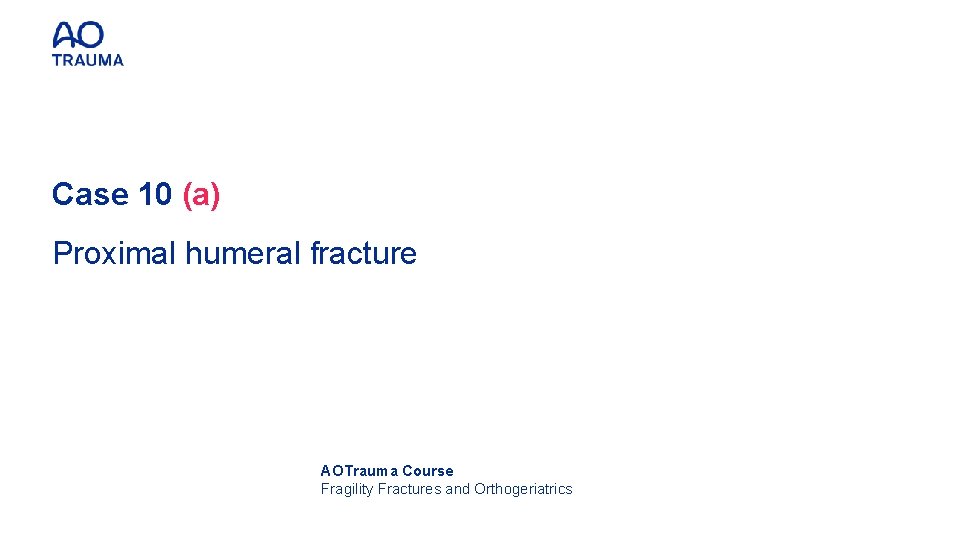 AO
TRAUMA

Case 10 (a)

Proximal humeral fracture

AOTrauma Course
Fragility Fractures and Orthogeriatrics